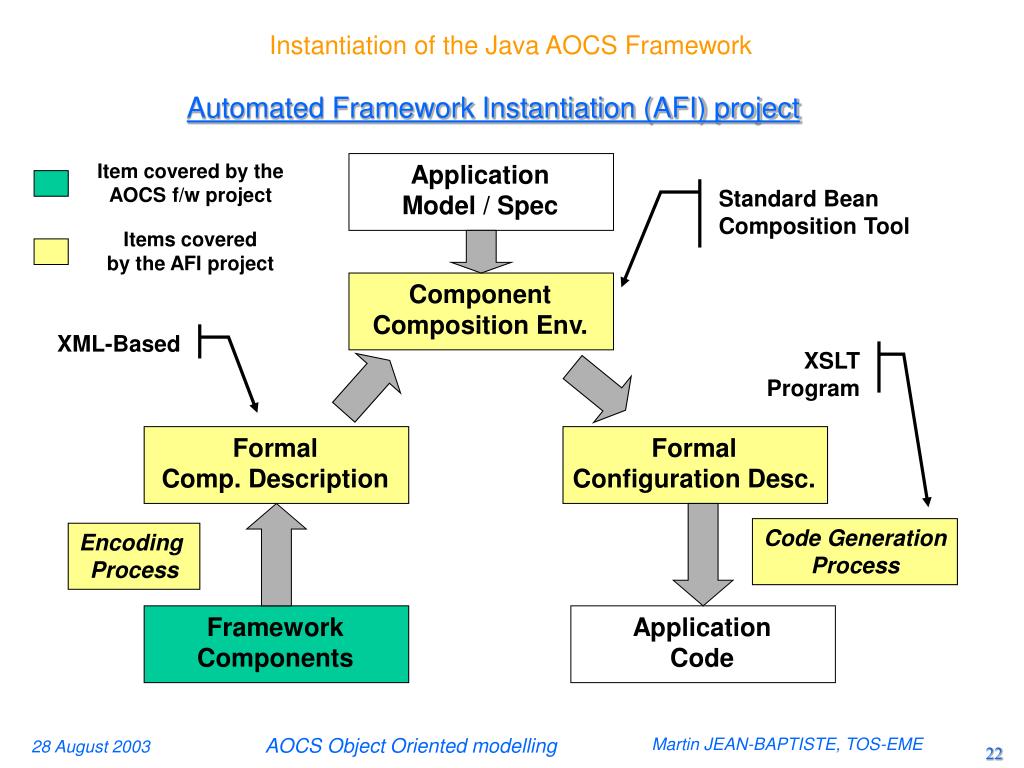 Instantiation of the Java AOCS Framework

Automated Framework Instantiation (AFI) project

Item covered by the AOCS f/w project

Items covered by the AFI project

Application Model / Spec

Standard Bean Composition Tool

Component Composition Env.

XML-Based

XSLT Program

Formal Comp. Description

Formal Configuration Desc.

Encoding Process

Code Generation Process

Framework Components

Application Code

28 August 2003

AOCS Object Oriented modelling

Martin JEAN-BAPTISTE, TOS-EME

22